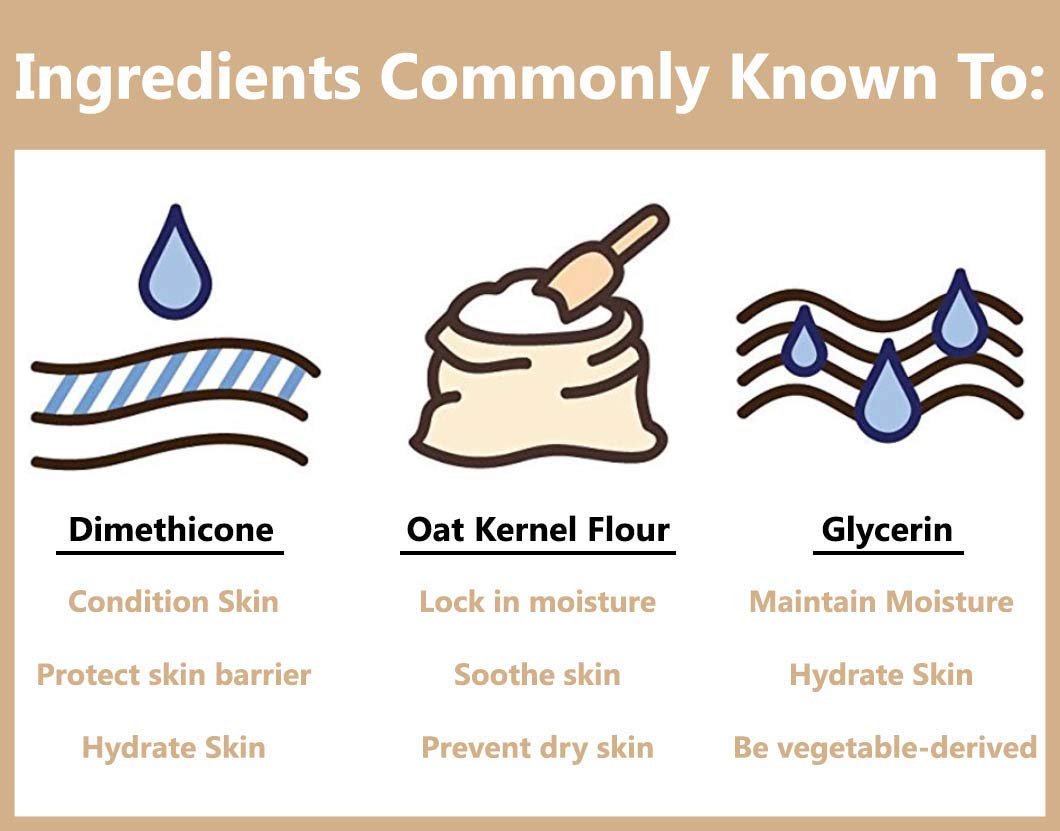 Ingredients Commonly Known To:

Dimethicone

Condition Skin

Protect skin barrier

Hydrate Skin

Oat Kernel Flour

Lock in moisture

Soothe skin

Prevent dry skin

Glycerin

Maintain Moisture

Hydrate Skin

Be vegetable-derived